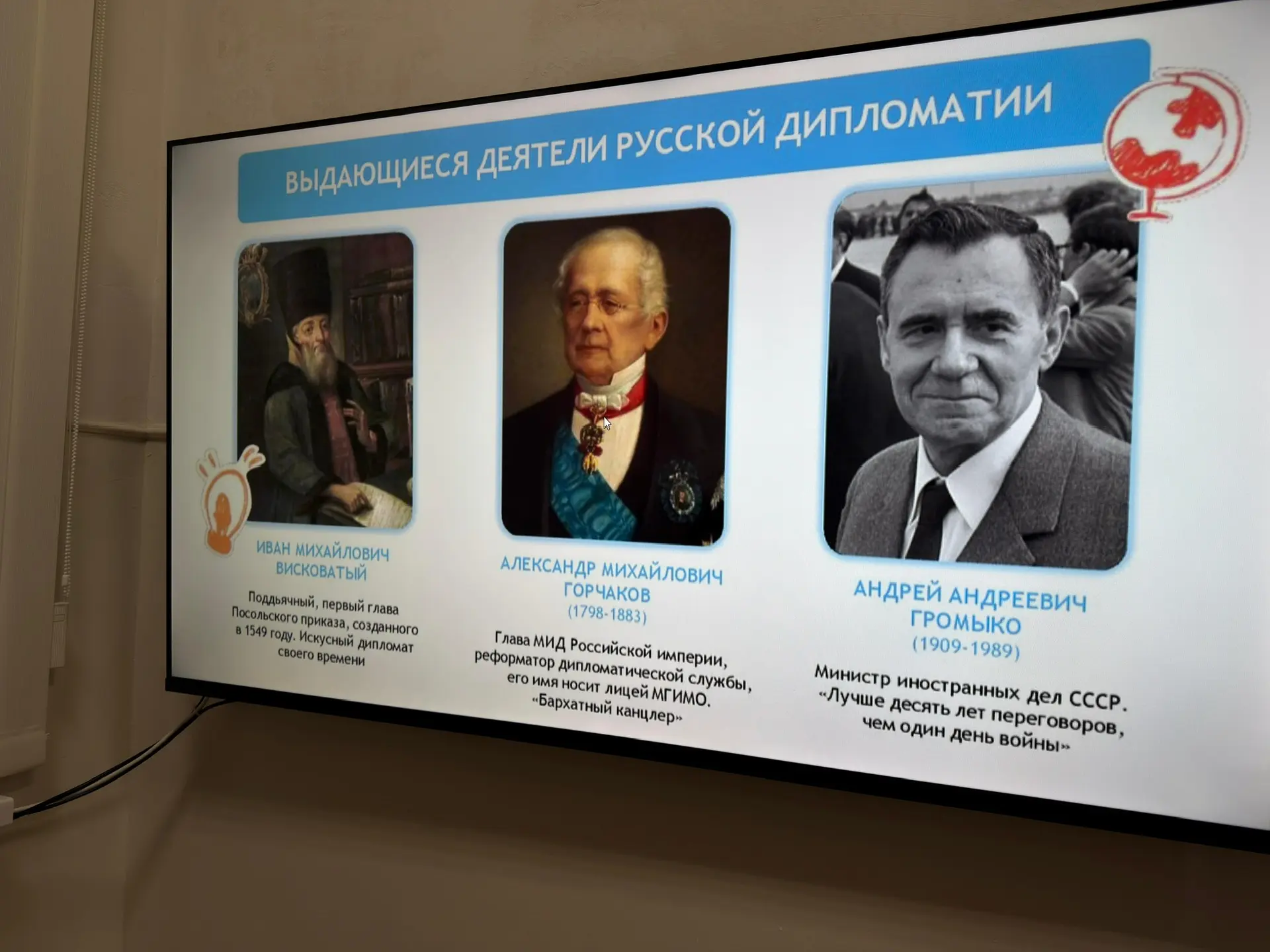 ВЫДАЮЩИЕСЯ ДЕЯТЕЛИ РУССКОЙ ДИПЛОМАТИИ

ИВАН МИХАЙЛОВИЧ ВИСКОВАТЫЙ

Поддьячный, первый глава Посольского приказа, созданного в 1549 году. Искусный дипломат своего времени

АЛЕКСАНДР МИХАЙЛОВИЧ ГОРЧАКОВ
(1798-1883)

Глава МИД Российской империи, реформатор дипломатической службы, его имя носит лицей МГИМО. «Бархатный канцлер»

АНДРЕЙ АНДРЕЕВИЧ ГРОМЫКО
(1909-1989)

Министр иностранных дел СССР. «Лучше десять лет переговоров, чем один день войны»